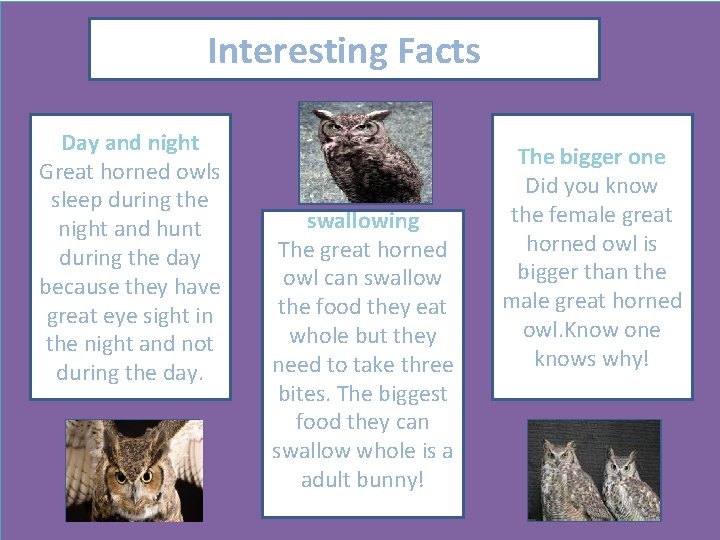 Interesting Facts

Day and night
Great horned owls sleep during the night and hunt during the day because they have great eye sight in the night and not during the day.

swallowing
The great horned owl can swallow the food they eat whole but they need to take three bites. The biggest food they can swallow whole is a adult bunny!

The bigger one
Did you know the female great horned owl is bigger than the male great horned owl.Know one knows why!